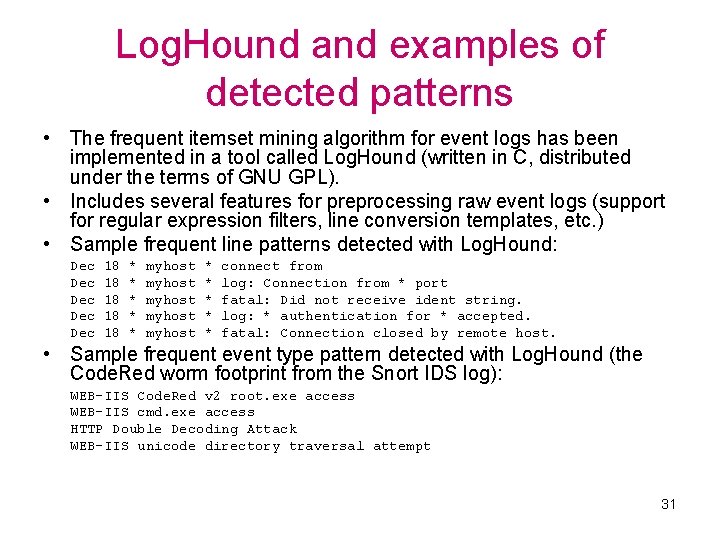 LogHound and examples of detected patterns

• The frequent itemset mining algorithm for event logs has been implemented in a tool called LogHound (written in C, distributed under the terms of GNU GPL).
• Includes several features for preprocessing raw event logs (support for regular expression filters, line conversion templates, etc.)
• Sample frequent line patterns detected with LogHound:

Dec 18 * myhost * connect from
Dec 18 * myhost * log: Connection from * port
Dec 18 * myhost * fatal: Did not receive ident string.
Dec 18 * myhost * log: * authentication for * accepted.
Dec 18 * myhost * fatal: Connection closed by remote host.

• Sample frequent event type pattern detected with LogHound (the CodeRed worm footprint from the Snort IDS log):

WEB-IIS CodeRed v2 root.exe access
WEB-IIS cmd.exe access
HTTP Double Decoding Attack
WEB-IIS unicode directory traversal attempt

31